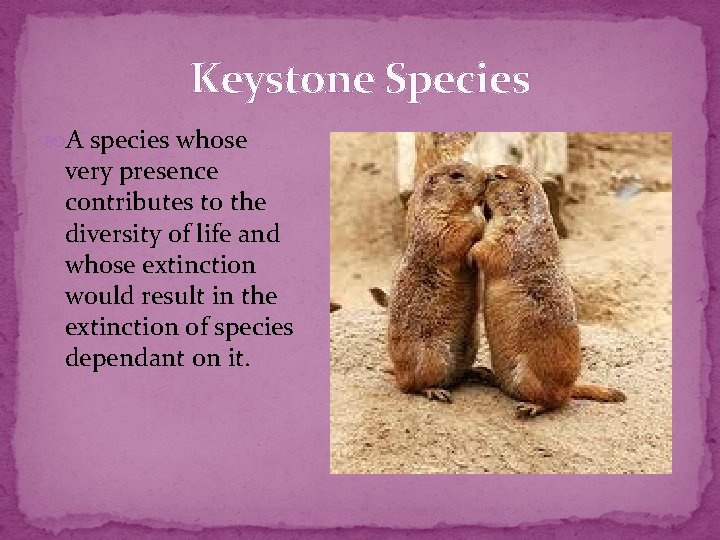 Keystone Species

A species whose very presence contributes to the diversity of life and whose extinction would result in the extinction of species dependant on it.